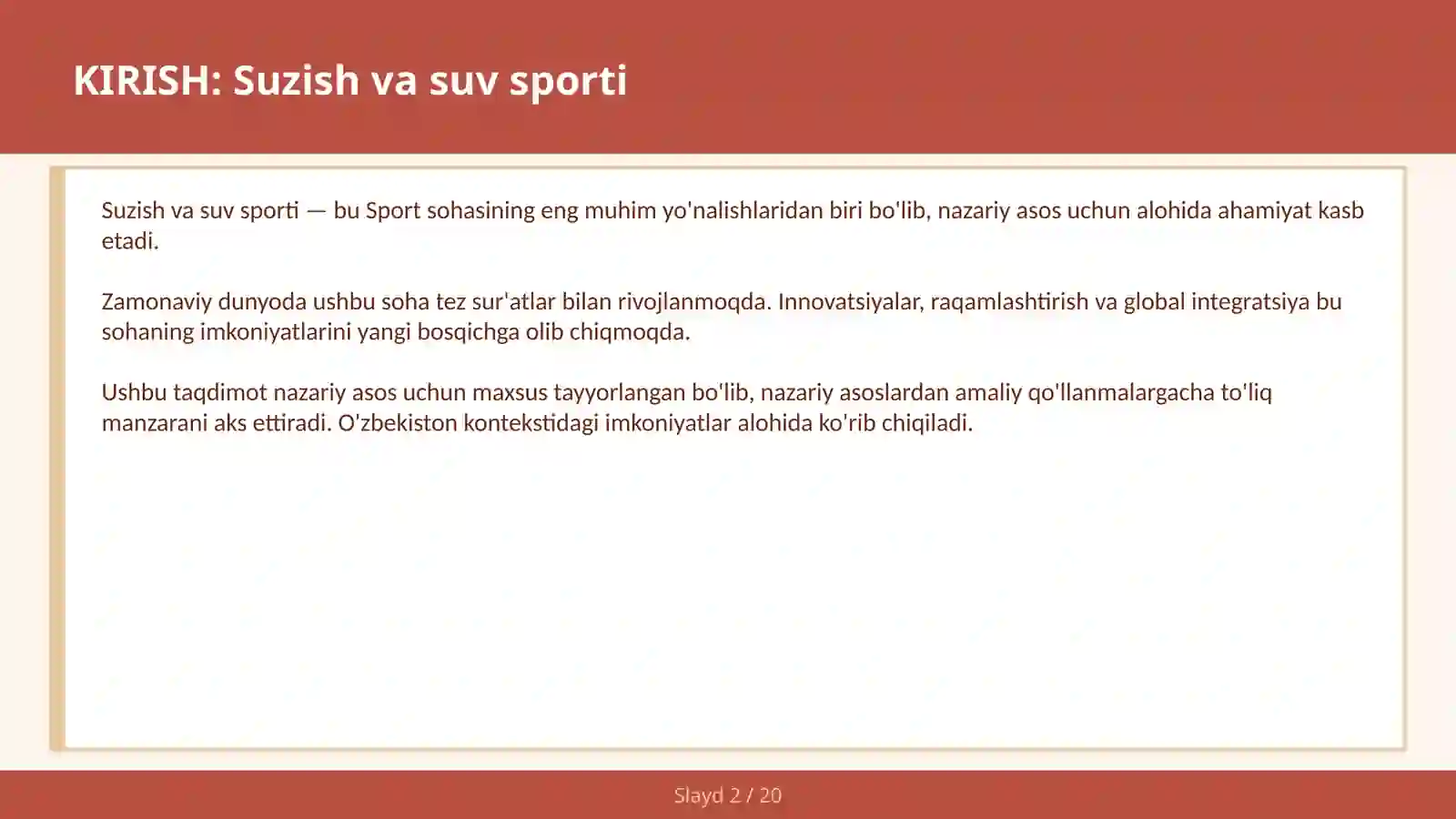 KIRISH: Suzish va suv sporti

Suzish va suv sporti — bu Sport sohasining eng muhim yo'nalishlaridan biri bo'lib, nazariy asos uchun alohida ahamiyat kasb etadi.

Zamonaviy dunyoda ushbu soha tez sur'atlar bilan rivojlanmoqda. Innovatsiyalar, raqamlashtirish va global integratsiya bu sohaning imkoniyatlarini yangi bosqichga olib chiqmoqda.

Ushbu taqdimot nazariy asos uchun maxsus tayyorlangan bo'lib, nazariy asoslardan amaliy qo'llanmalargacha to'liq manzarani aks ettiradi. O'zbekiston kontekstidagi imkoniyatlar alohida ko'rib chiqiladi.

Slayd 2 / 20